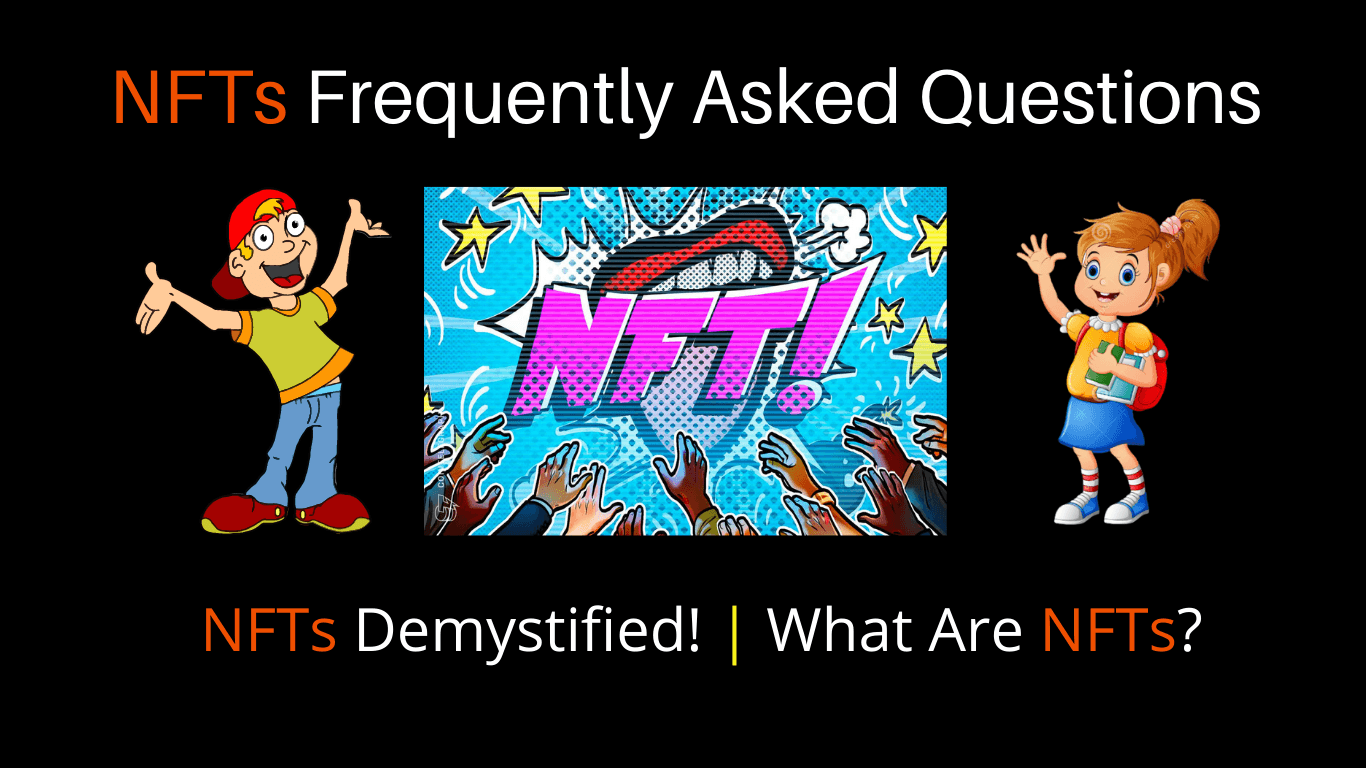 NFTs Frequently Asked Questions

NFT!

NFTs Demystified! | What Are NFTs?